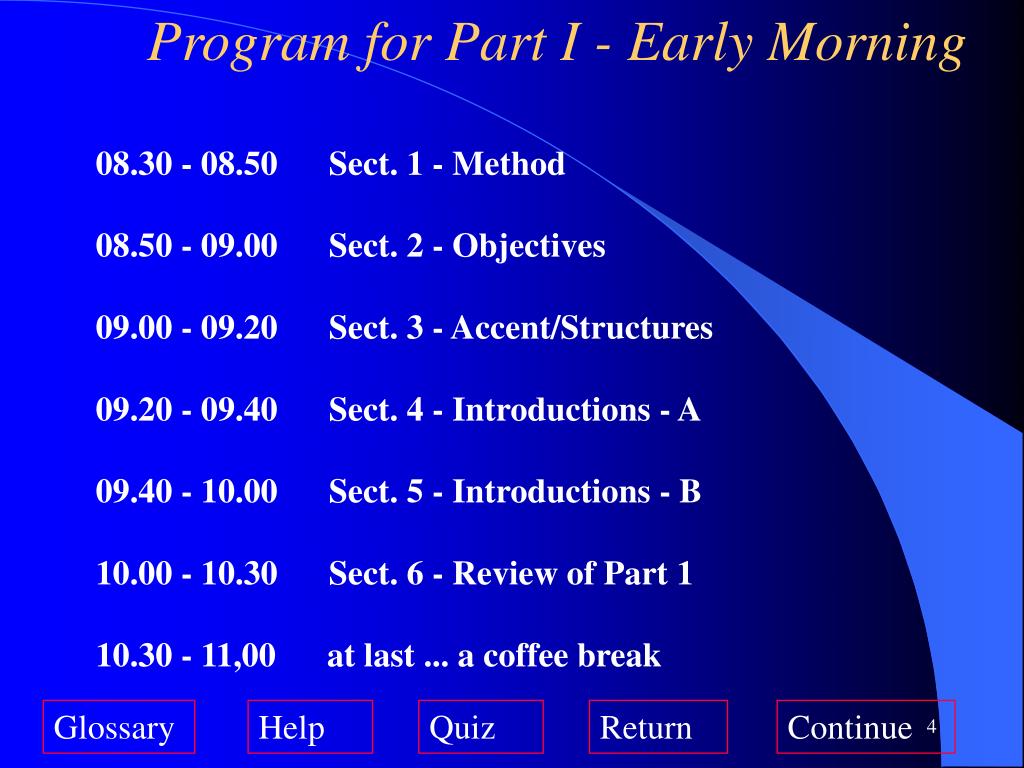 Program for Part I - Early Morning

08.30 - 08.50 Sect. 1 - Method

08.50 - 09.00 Sect. 2 - Objectives

09.00 - 09.20 Sect. 3 - Accent/Structures

09.20 - 09.40 Sect. 4 - Introductions - A

09.40 - 10.00 Sect. 5 - Introductions - B

10.00 - 10.30 Sect. 6 - Review of Part 1

10.30 - 11,00 at last ... a coffee break

Glossary Help Quiz Return Continue

4